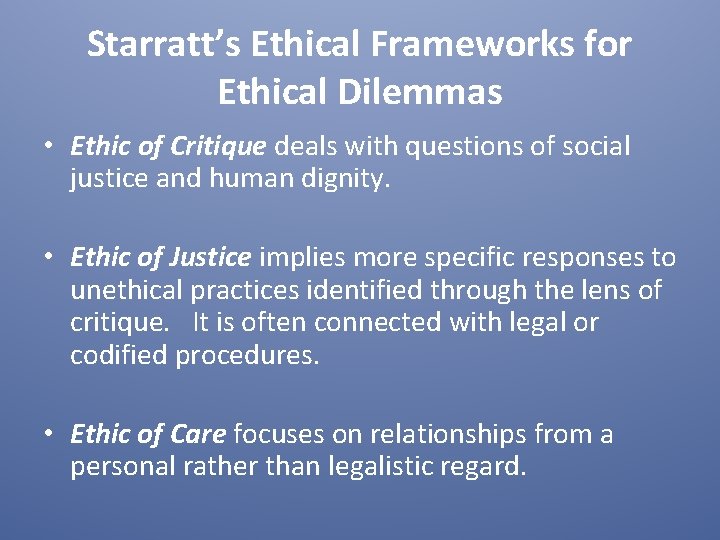 Starratt's Ethical Frameworks for Ethical Dilemmas

• Ethic of Critique deals with questions of social justice and human dignity.

• Ethic of Justice implies more specific responses to unethical practices identified through the lens of critique. It is often connected with legal or codified procedures.

• Ethic of Care focuses on relationships from a personal rather than legalistic regard.